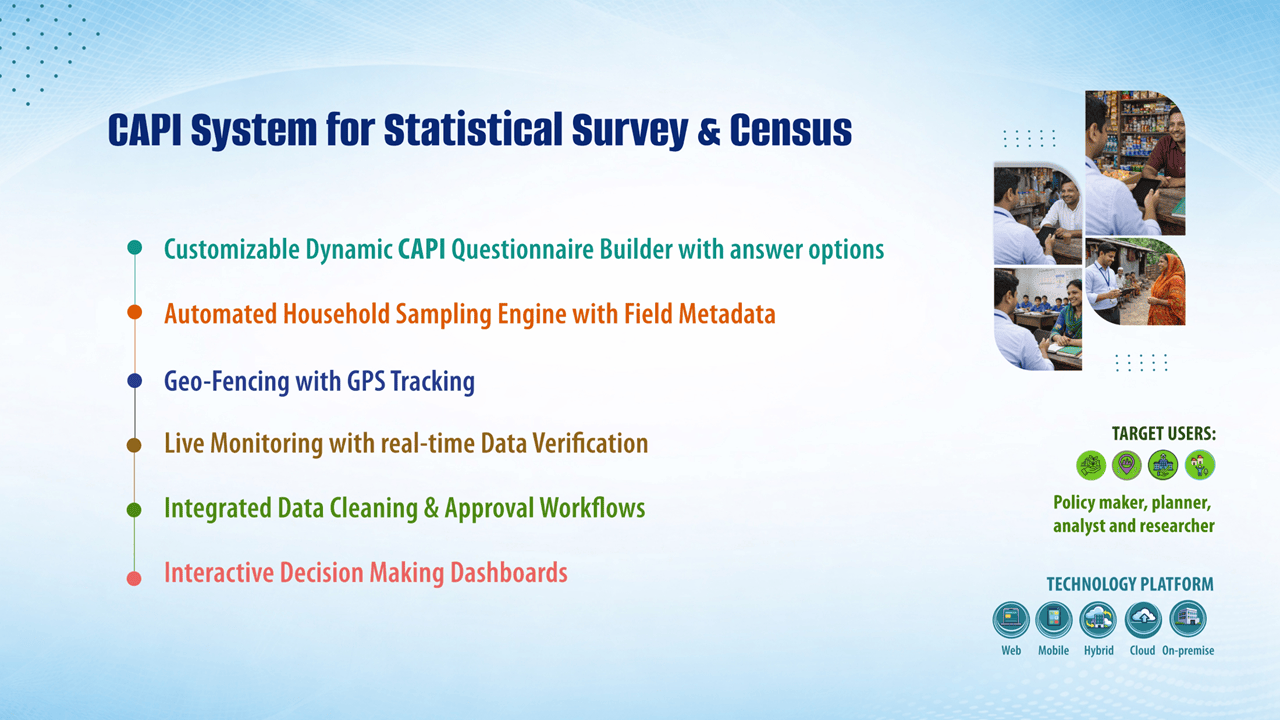 CAPI System for Statistical Survey & Census

Customizable Dynamic CAPI Questionnaire Builder with answer options

Automated Household Sampling Engine with Field Metadata

Geo-Fencing with GPS Tracking

Live Monitoring with real-time Data Verification

Integrated Data Cleaning & Approval Workflows

Interactive Decision Making Dashboards

TARGET USERS:

Policy maker, planner, analyst and researcher

TECHNOLOGY PLATFORM

Web Mobile Hybrid Cloud On-premise